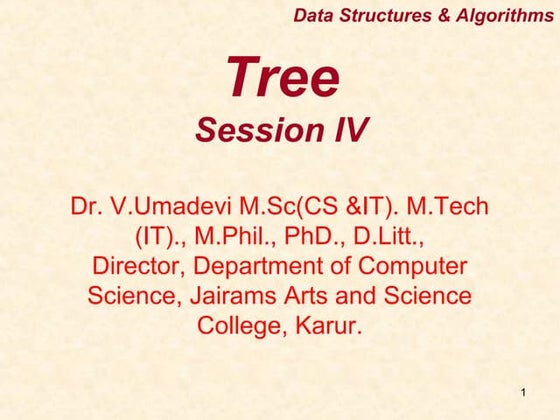 Data Structures & Algorithms

Tree

Session IV

Dr. V.Umadevi M.Sc(CS &IT). M.Tech (IT)., M.Phil., PhD., D.Litt., Director, Department of Computer Science, Jairams Arts and Science College, Karur.

1